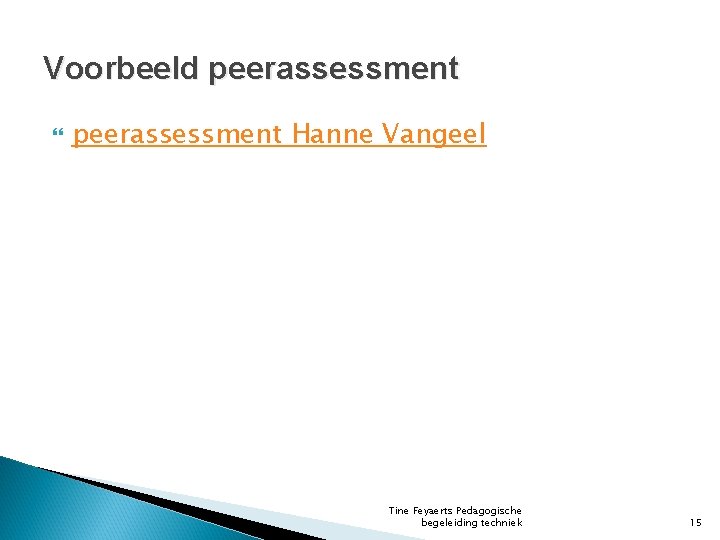 Voorbeeld peerassessment

peerassessment Hanne Vangeel

Tine Feyaerts Pedagogische begeleiding techniek

15